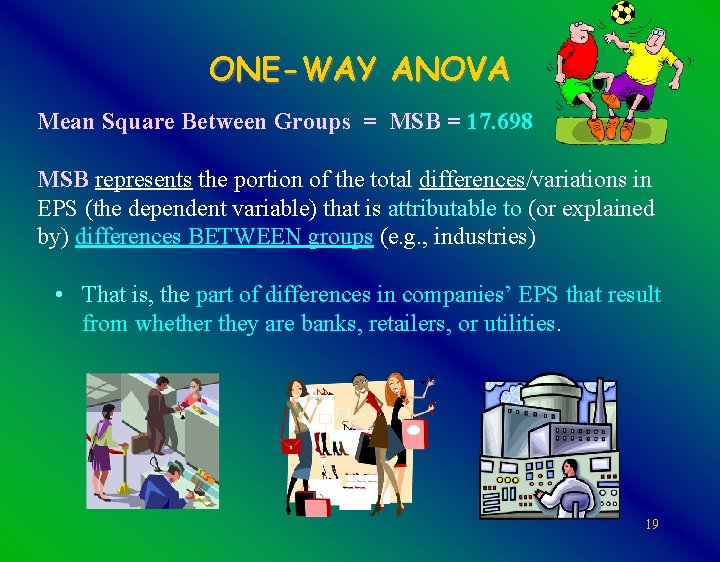 ONE-WAY ANOVA

Mean Square Between Groups = MSB = 17.698

MSB represents the portion of the total differences/variations in EPS (the dependent variable) that is attributable to (or explained by) differences BETWEEN groups (e.g., industries)

• That is, the part of differences in companies' EPS that result from whether they are banks, retailers, or utilities.

19